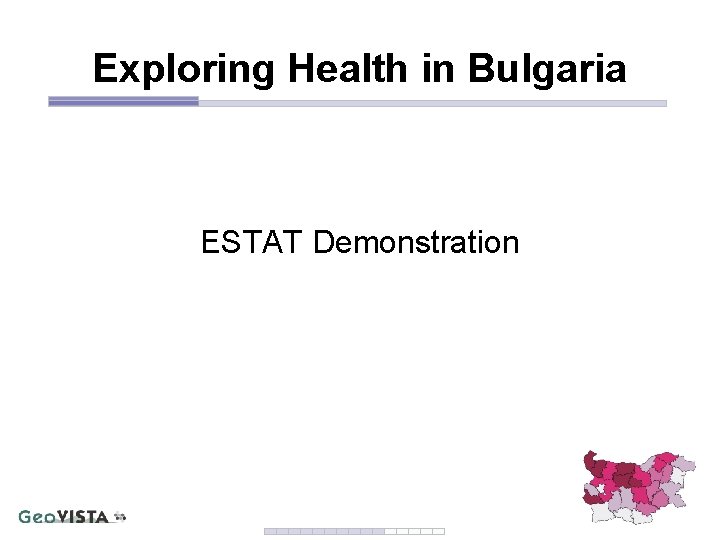 Exploring Health in Bulgaria

ESTAT Demonstration

GeoVISTA